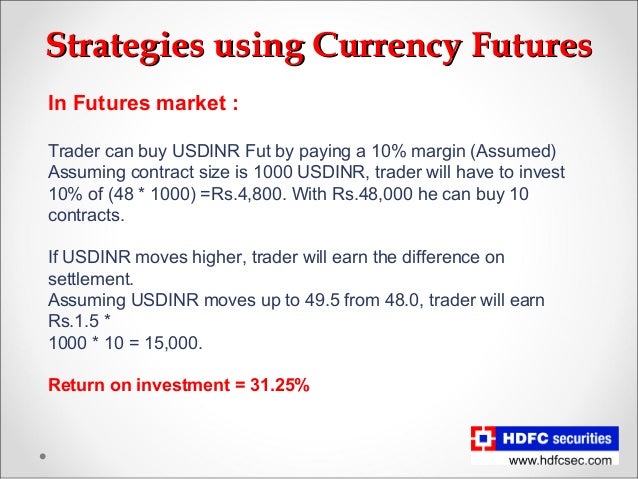 Strategies using Currency Futures

In Futures market :

Trader can buy USDINR Fut by paying a 10% margin (Assumed) Assuming contract size is 1000 USDINR, trader will have to invest 10% of (48 * 1000) =Rs.4,800. With Rs.48,000 he can buy 10 contracts.

If USDINR moves higher, trader will earn the difference on settlement.
Assuming USDINR moves up to 49.5 from 48.0, trader will earn Rs.1.5 *
1000 * 10 = 15,000.

Return on investment = 31.25%

HDFC securities
www.hdfcsec.com